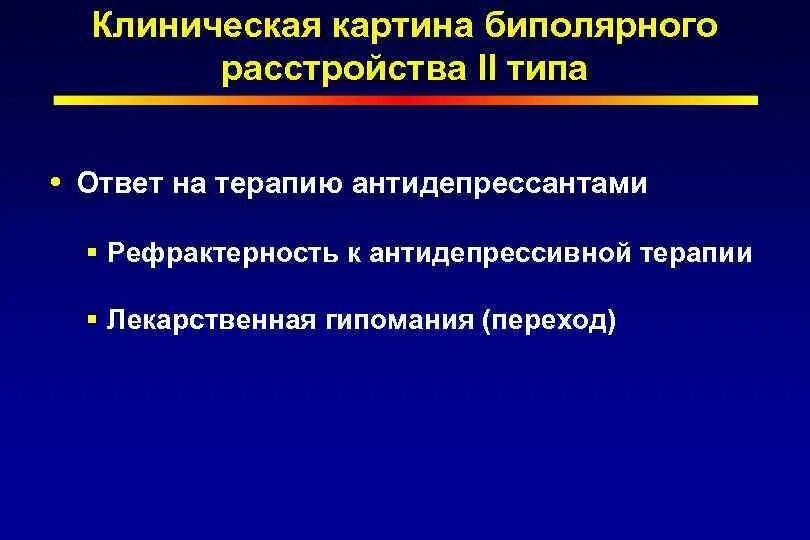 Клиническая картина биполярного расстройства II типа

• Ответ на терапию антидепрессантами

▪ Рефрактерность к антидепрессивной терапии

▪ Лекарственная гипомания (переход)